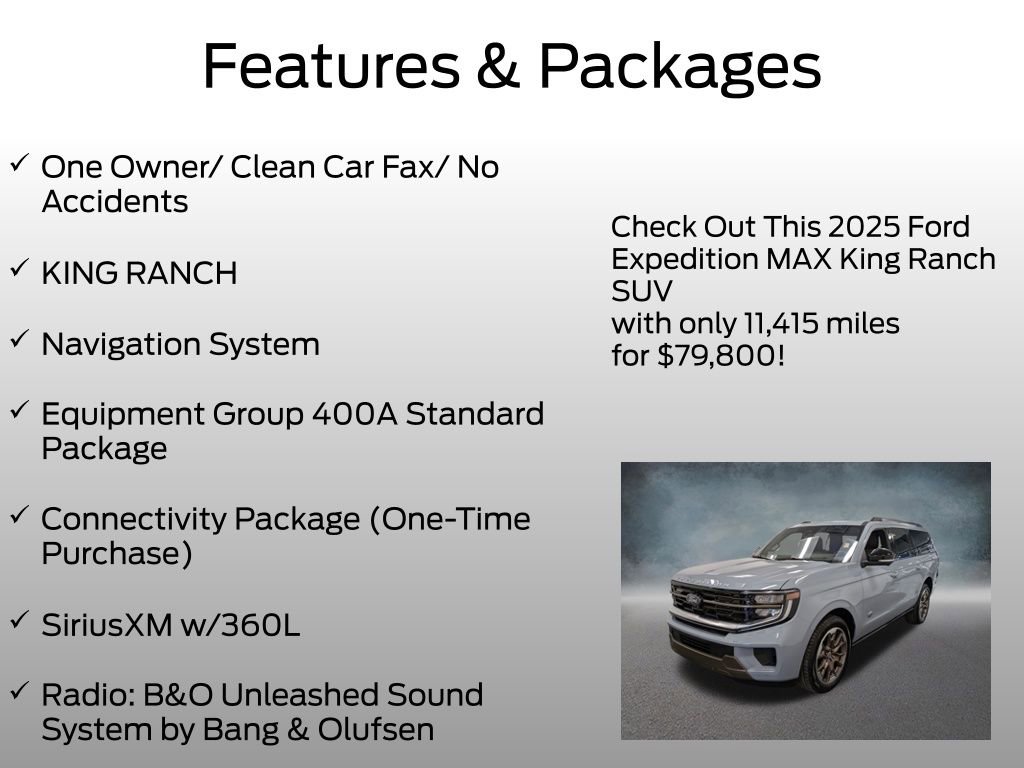 Features & Packages

✓ One Owner/ Clean Car Fax/ No Accidents

✓ KING RANCH

✓ Navigation System

✓ Equipment Group 400A Standard Package

✓ Connectivity Package (One-Time Purchase)

✓ SiriusXM w/360L

✓ Radio: B&O Unleashed Sound System by Bang & Olufsen

Check Out This 2025 Ford Expedition MAX King Ranch SUV
with only 11,415 miles
for $79,800!